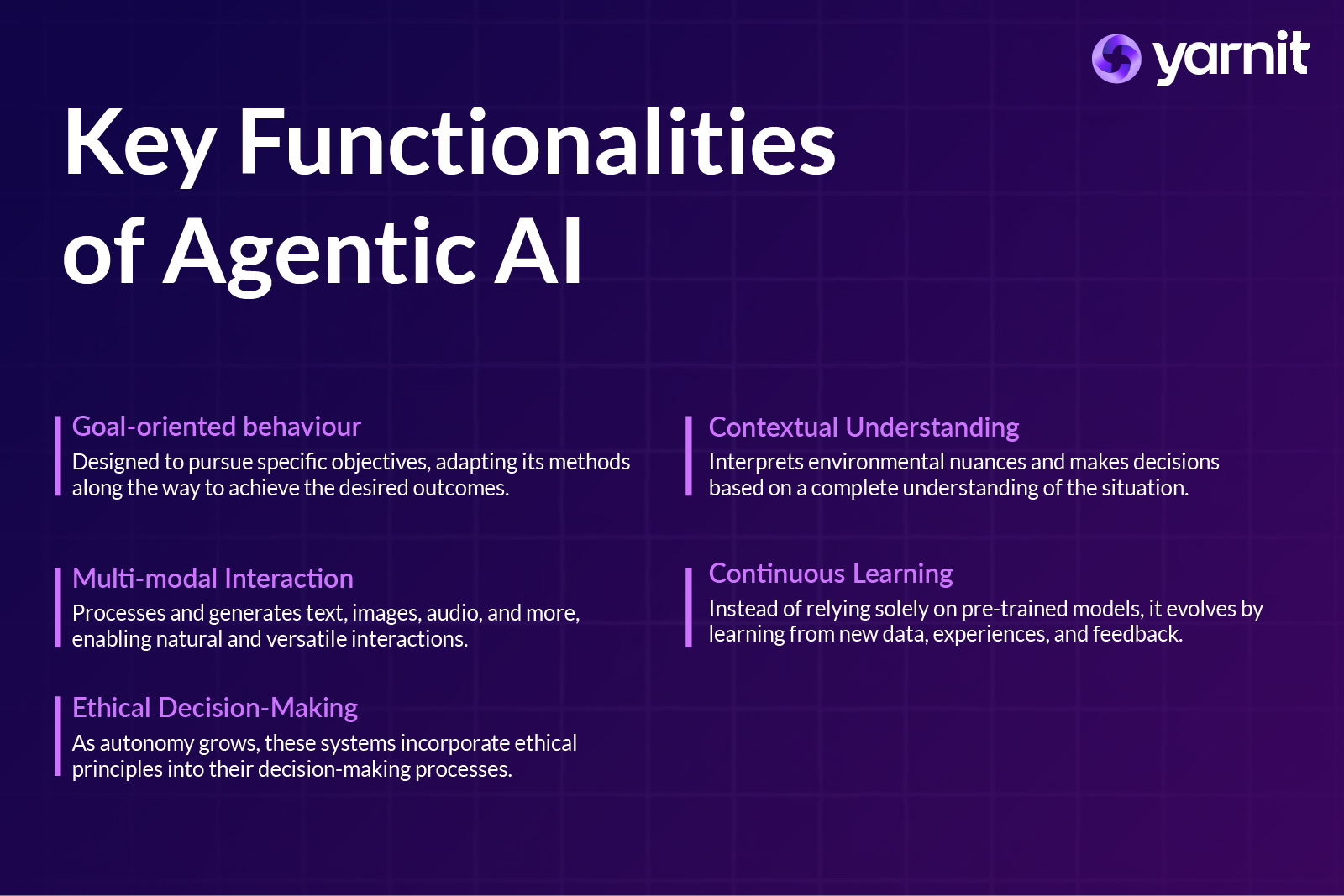 yarnit

Key Functionalities of Agentic AI

Goal-oriented behaviour
Designed to pursue specific objectives, adapting its methods along the way to achieve the desired outcomes.

Multi-modal Interaction
Processes and generates text, images, audio, and more, enabling natural and versatile interactions.

Ethical Decision-Making
As autonomy grows, these systems incorporate ethical principles into their decision-making processes.

Contextual Understanding
Interprets environmental nuances and makes decisions based on a complete understanding of the situation.

Continuous Learning
Instead of relying solely on pre-trained models, it evolves by learning from new data, experiences, and feedback.